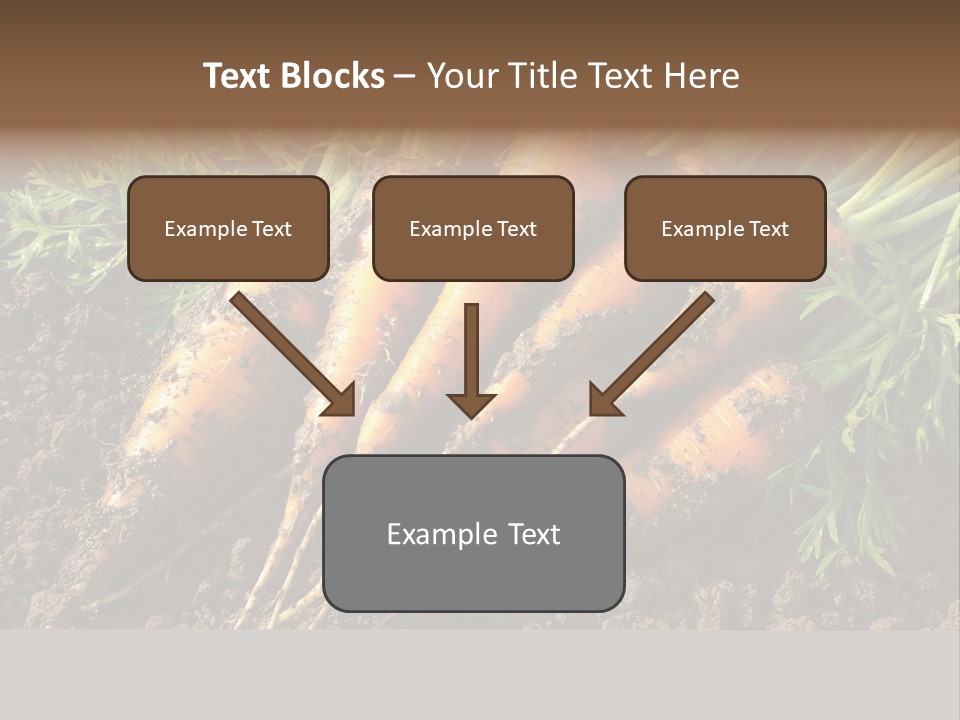 Text Blocks – Your Title Text Here

Example Text

Example Text

Example Text

Example Text